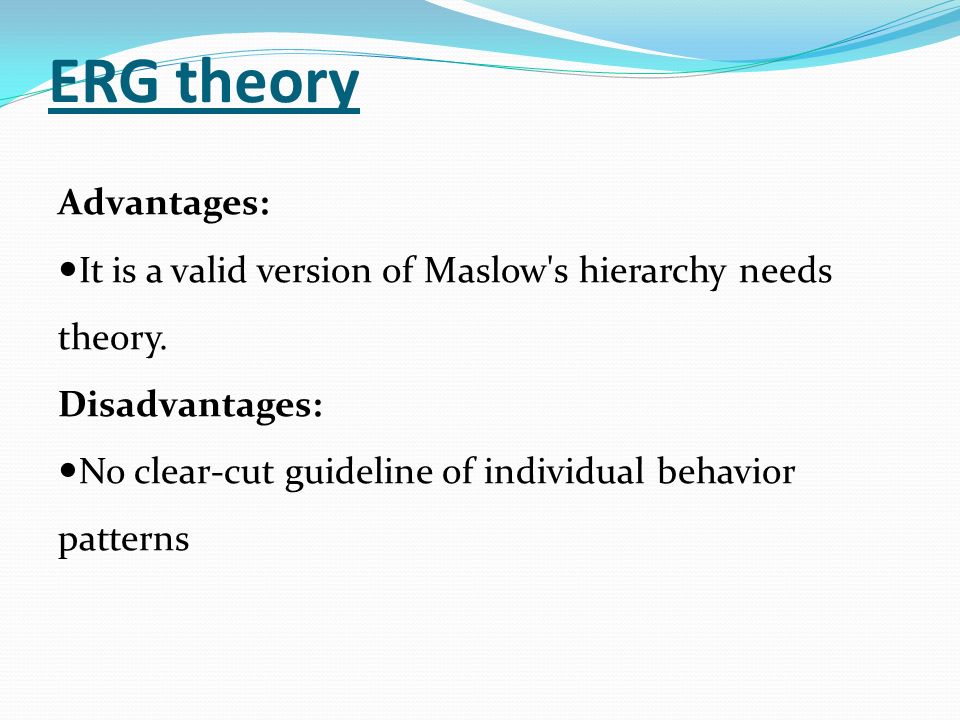 ERG theory

Advantages:

•It is a valid version of Maslow's hierarchy needs theory.

Disadvantages:

•No clear-cut guideline of individual behavior patterns